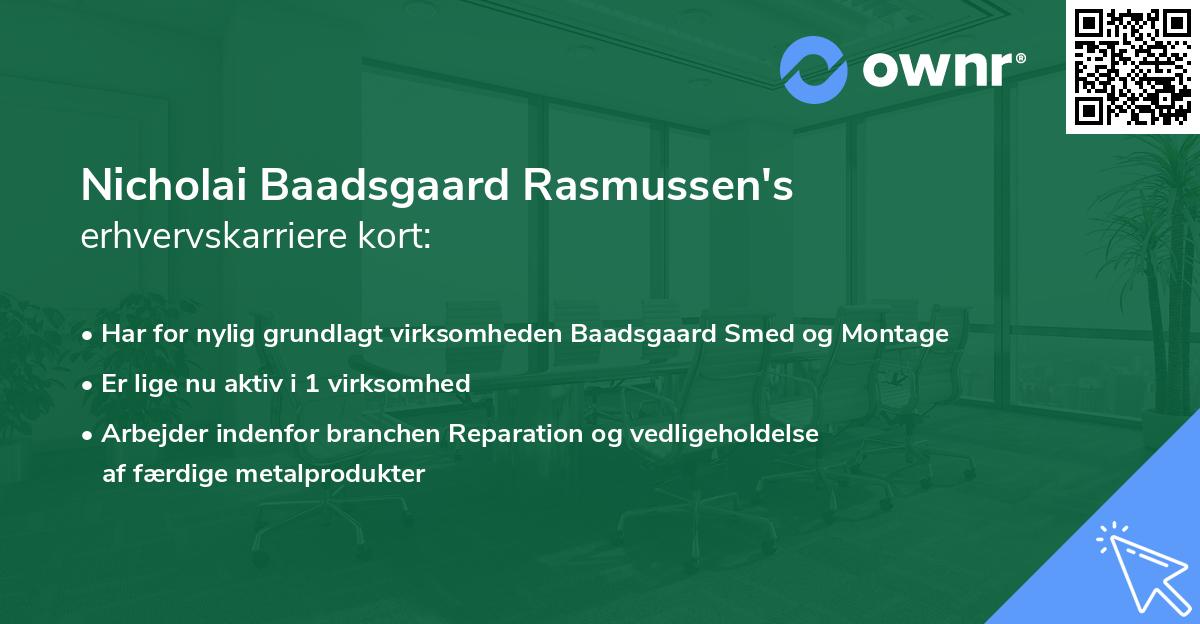 ownr®

Nicholai Baadsgaard Rasmussen's erhvervskarriere kort:

• Har for nylig grundlagt virksomheden Baadsgaard Smed og Montage
• Er lige nu aktiv i 1 virksomhed
• Arbejder indenfor branchen Reparation og vedligeholdelse af færdige metalprodukter